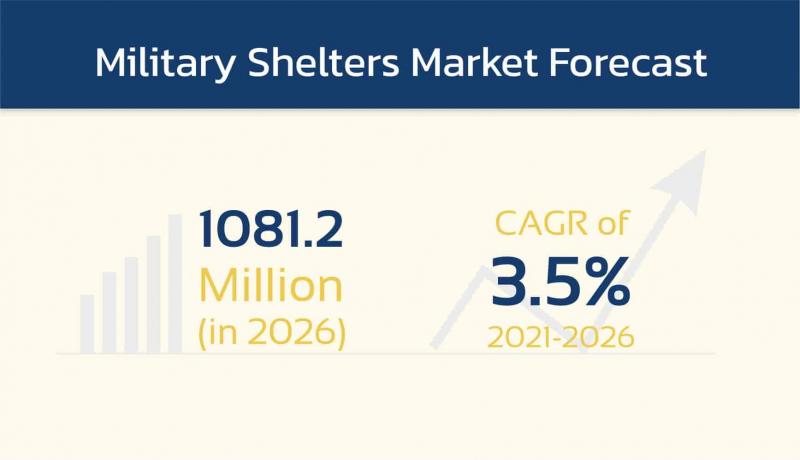 Military Shelters Market Forecast

1081.2
Million
(in 2026)

CAGR of
3.5%
2021-2026